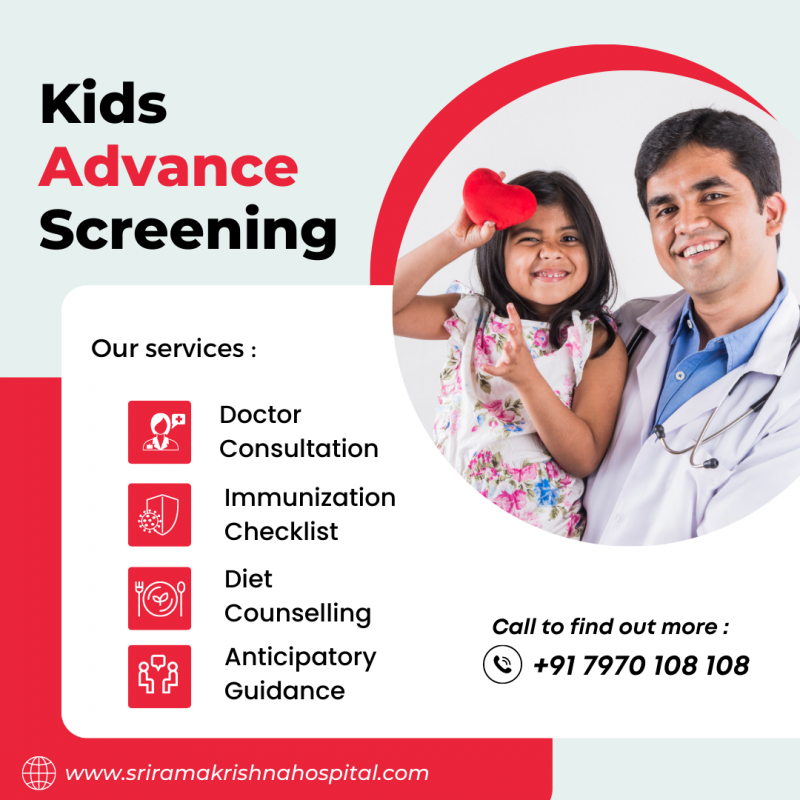 Kids
Advance
Screening

Our services :

Doctor Consultation

Immunization Checklist

Diet Counselling

Anticipatory Guidance

Call to find out more :
+91 7970 108 108

www.sriramakrishnahospital.com